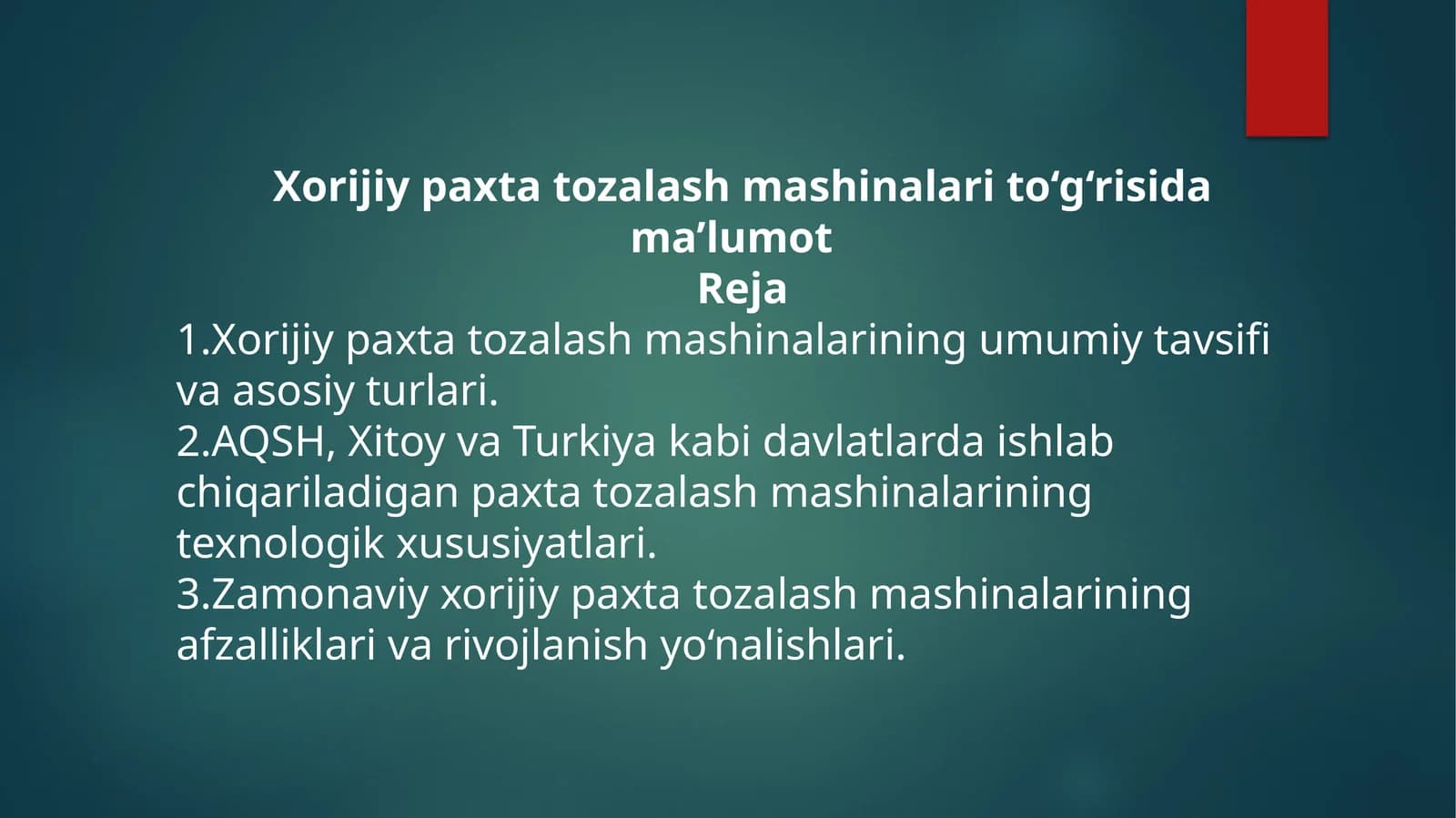 Xorijiy paxta tozalash mashinalari to‘g‘risida ma’lumot
Reja

1.Xorijiy paxta tozalash mashinalarining umumiy tavsifi va asosiy turlari.
2.AQSH, Xitoy va Turkiya kabi davlatlarda ishlab chiqariladigan paxta tozalash mashinalarining texnologik xususiyatlari.
3.Zamonaviy xorijiy paxta tozalash mashinalarining afzalliklari va rivojlanish yo‘nalishlari.